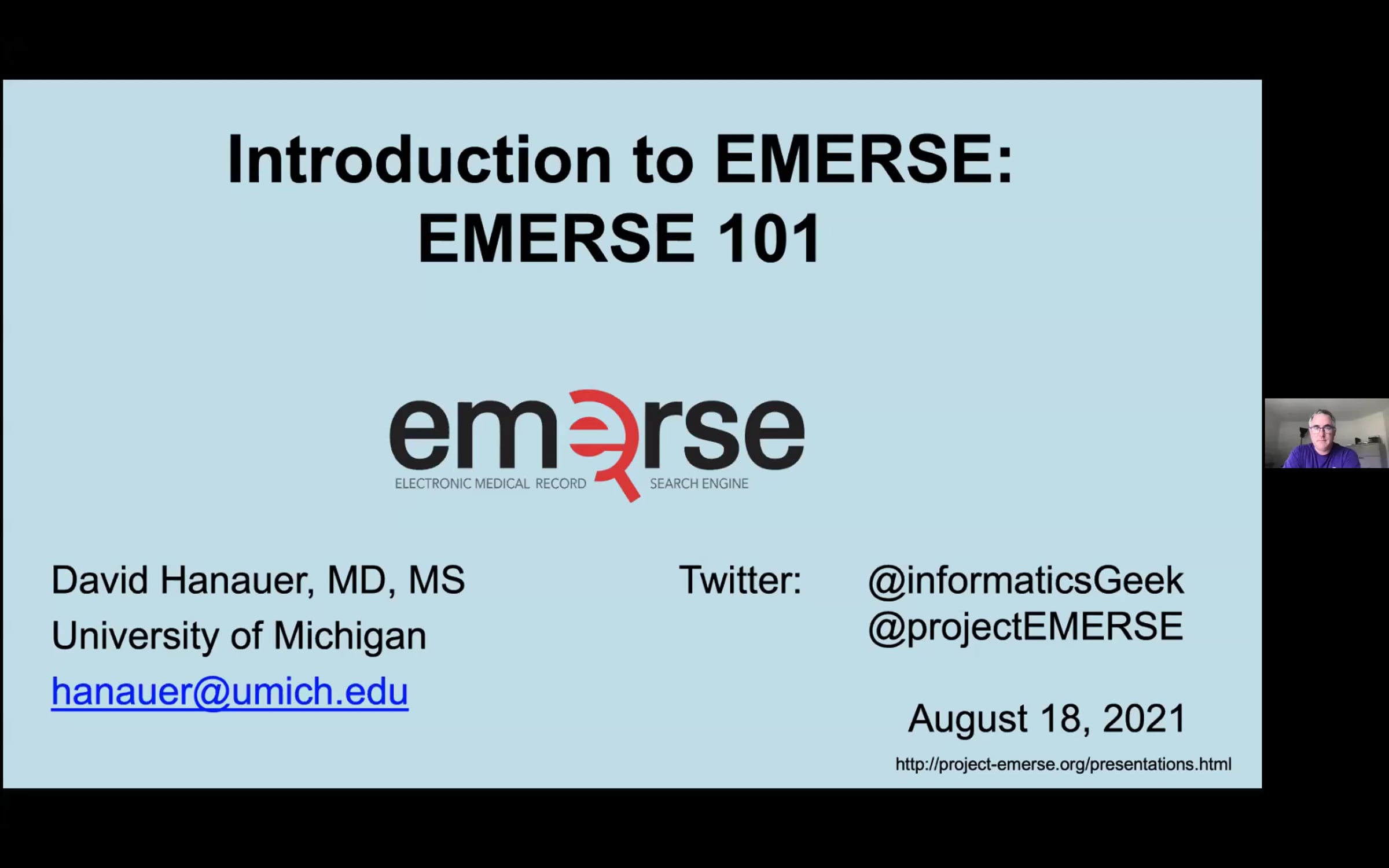 Introduction to EMERSE:
EMERSE 101

emerse
ELECTRONIC MEDICAL RECORD SEARCH ENGINE

David Hanauer, MD, MS
University of Michigan
hanauer@umich.edu

Twitter: @informaticsGeek
@projectEMERSE

August 18, 2021

http://project-emerse.org/presentations.html